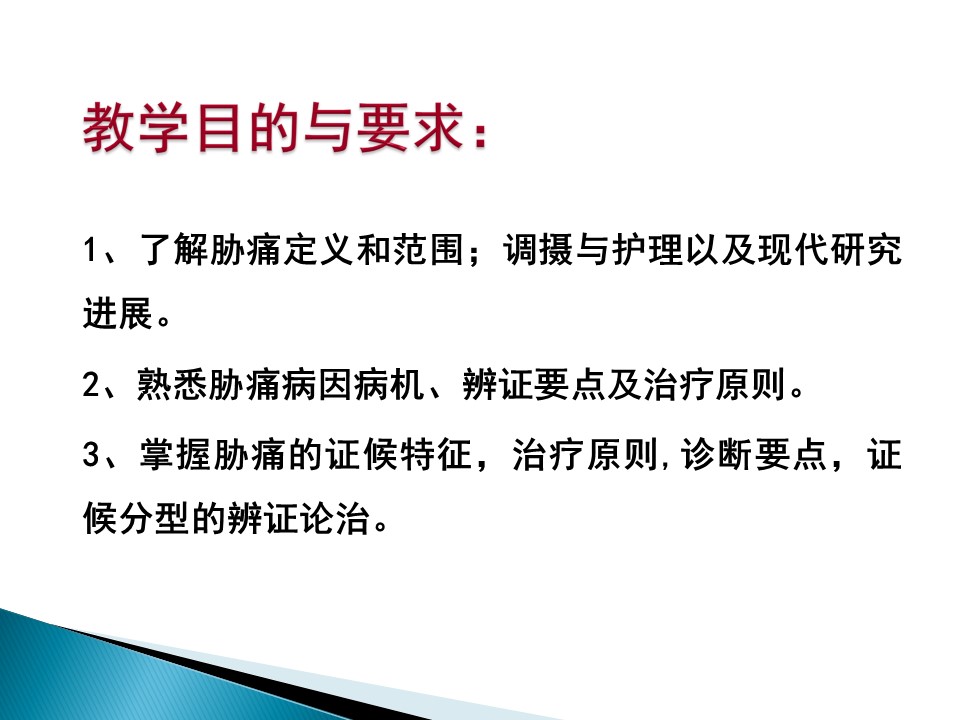 教学目的与要求：

1、了解胁痛定义和范围；调摄与护理以及现代研究进展。

2、熟悉胁痛病因病机、辨证要点及治疗原则。

3、掌握胁痛的证候特征，治疗原则，诊断要点，证候分型的辨证论治。